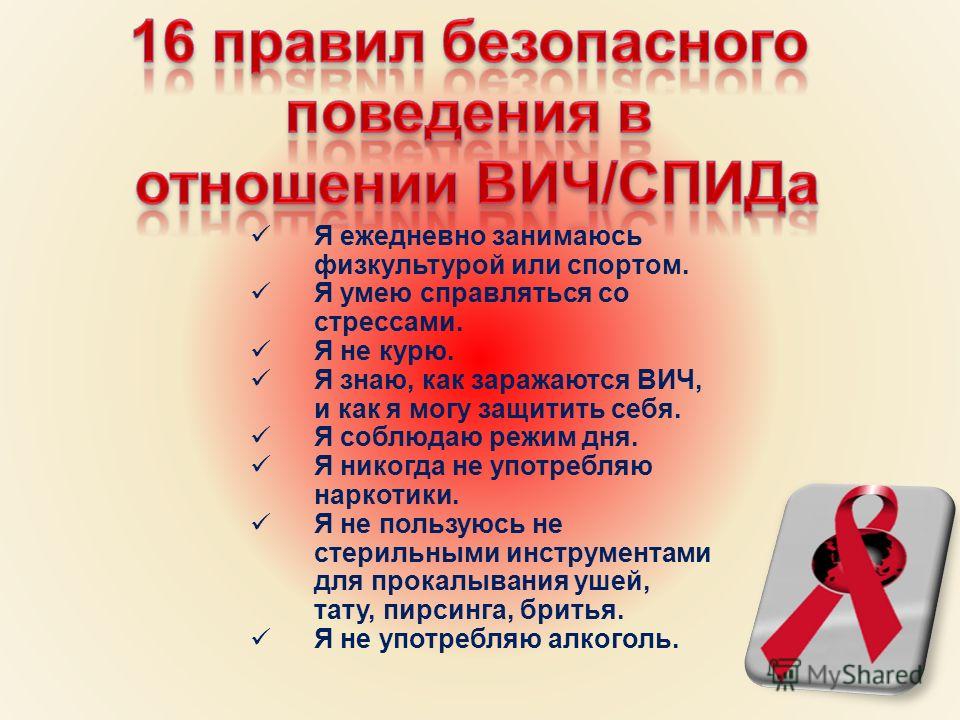 16 правил безопасного поведения в отношении ВИЧ/СПИДа

✓ Я ежедневно занимаюсь физкультурой или спортом.
✓ Я умею справляться со стрессами.
✓ Я не курю.
✓ Я знаю, как заражаются ВИЧ, и как я могу защитить себя.
✓ Я соблюдаю режим дня.
✓ Я никогда не употребляю наркотики.
✓ Я не пользуюсь не стерильными инструментами для прокалывания ушей, тату, пирсинга, бритья.
✓ Я не употребляю алкоголь.

MyShared